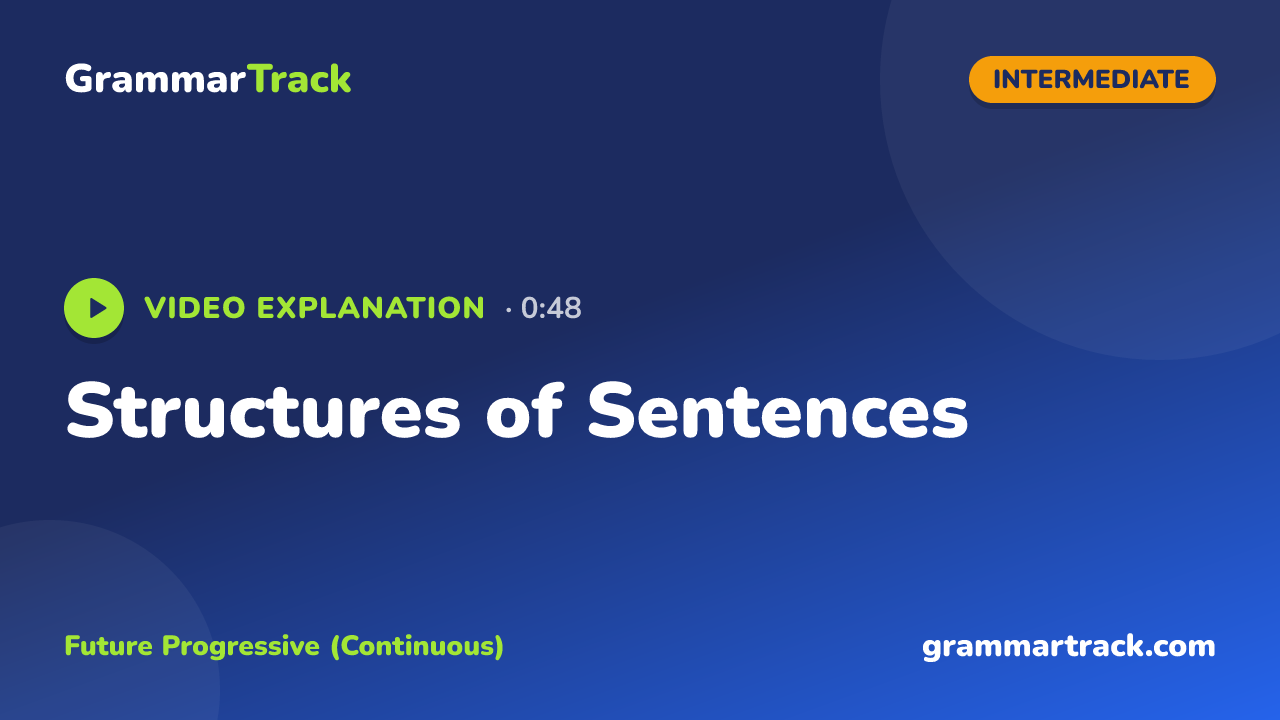 GrammarTrack

INTERMEDIATE

VIDEO EXPLANATION · 0:48

Structures of Sentences

Future Progressive (Continuous)

grammartrack.com